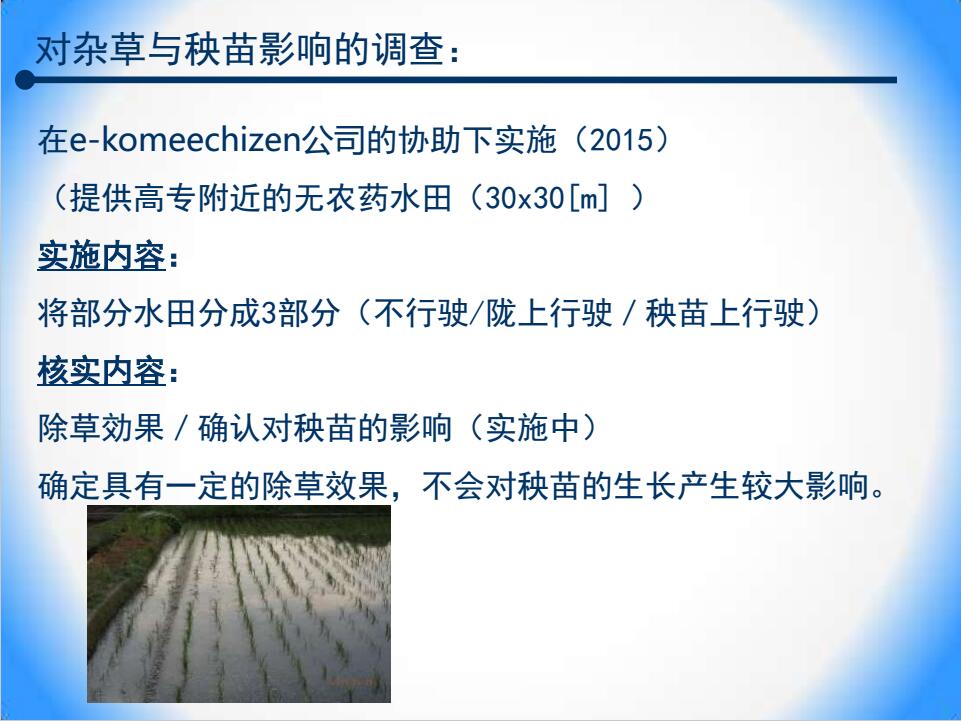 对杂草与秧苗影响的调查：

在e-komeechizen公司的协助下实施（2015）
（提供高专附近的无农药水田（30x30[m] ）

实施内容：
将部分水田分成3部分（不行驶/陇上行驶 / 秧苗上行驶）

核实内容：
除草效果 / 确认对秧苗的影响（实施中）
确定具有一定的除草效果，不会对秧苗的生长产生较大影响。